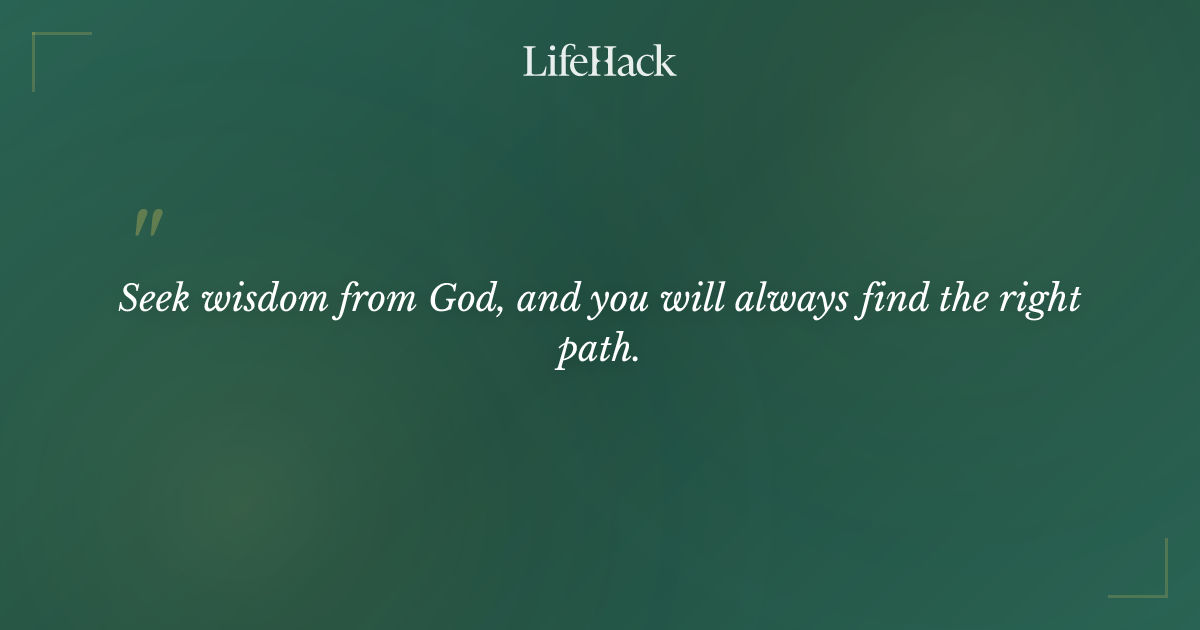 LifeHack

"

Seek wisdom from God, and you will always find the right path.